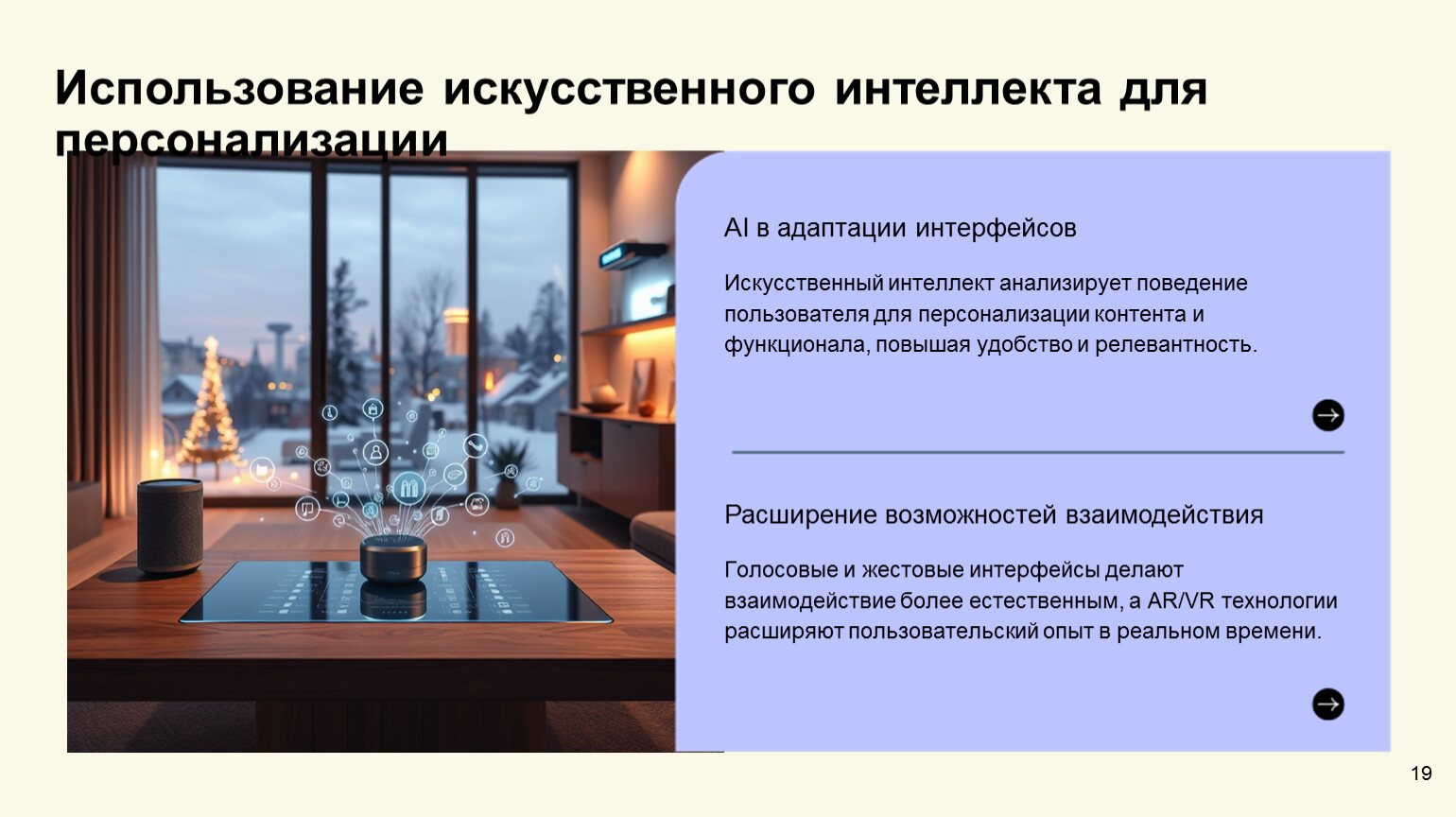 Использование искусственного интеллекта для персонализации

AI в адаптации интерфейсов

Искусственный интеллект анализирует поведение пользователя для персонализации контента и функционала, повышая удобство и релевантность.

Расширение возможностей взаимодействия

Голосовые и жестовые интерфейсы делают взаимодействие более естественным, а AR/VR технологии расширяют пользовательский опыт в реальном времени.

19